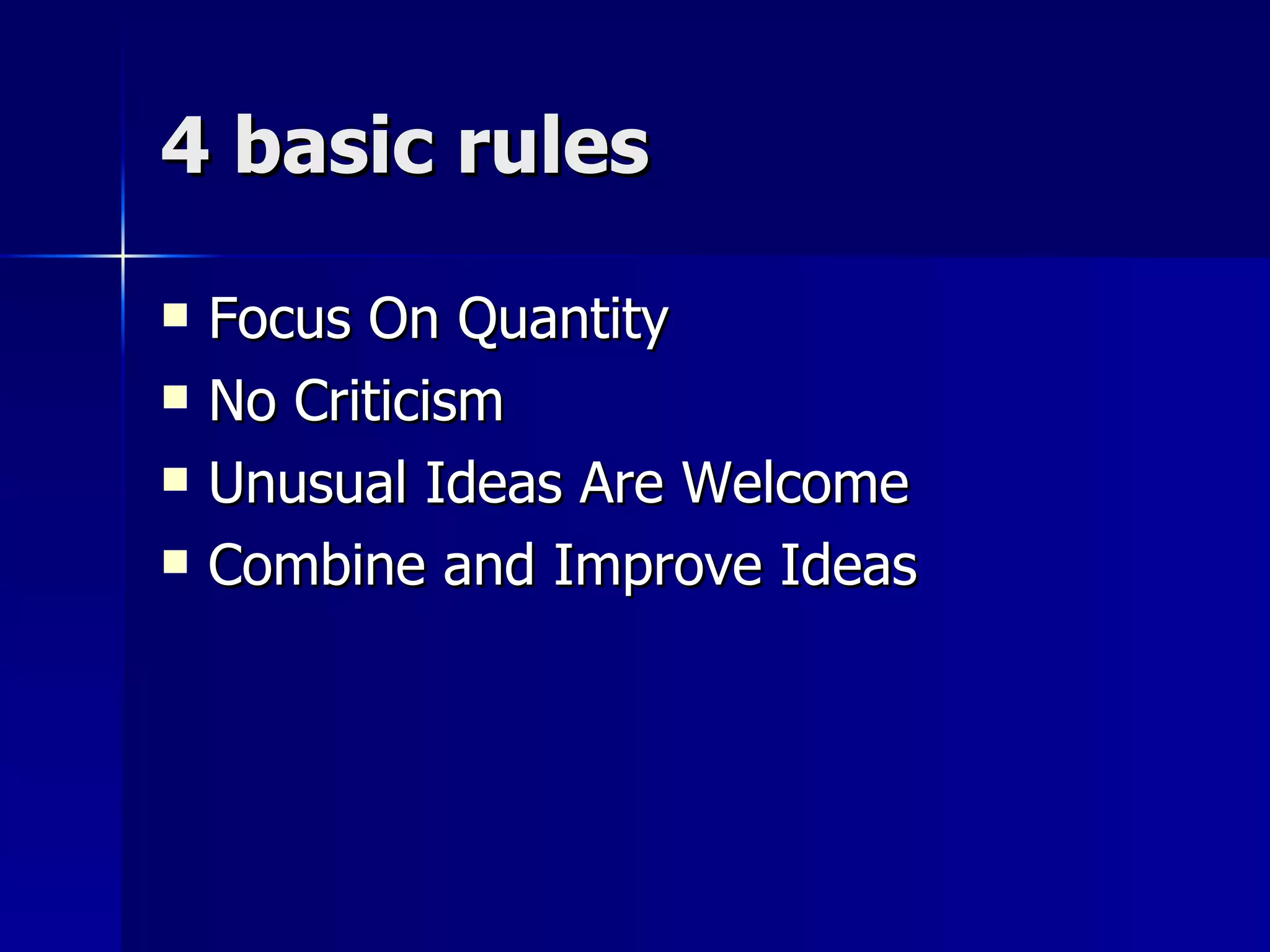 4 basic rules

- Focus On Quantity
- No Criticism
- Unusual Ideas Are Welcome
- Combine and Improve Ideas